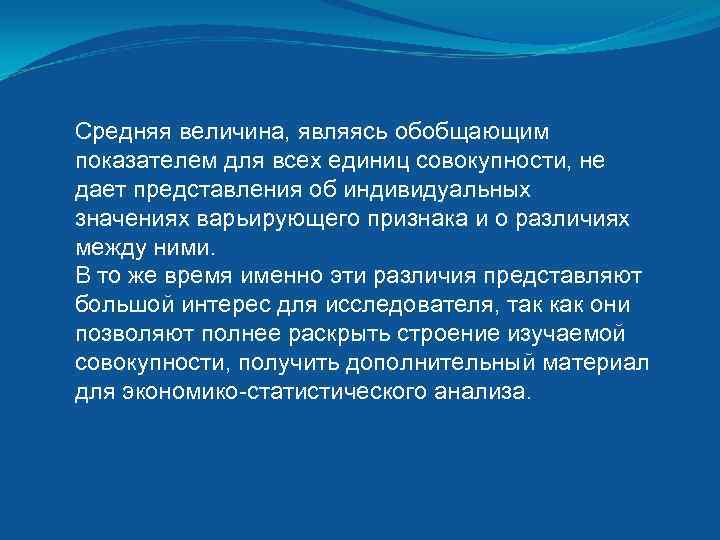 Средняя величина, являясь обобщающим показателем для всех единиц совокупности, не дает представления об индивидуальных значениях варьирующего признака и о различиях между ними.
В то же время именно эти различия представляют большой интерес для исследователя, так как они позволяют полнее раскрыть строение изучаемой совокупности, получить дополнительный материал для экономико-статистического анализа.